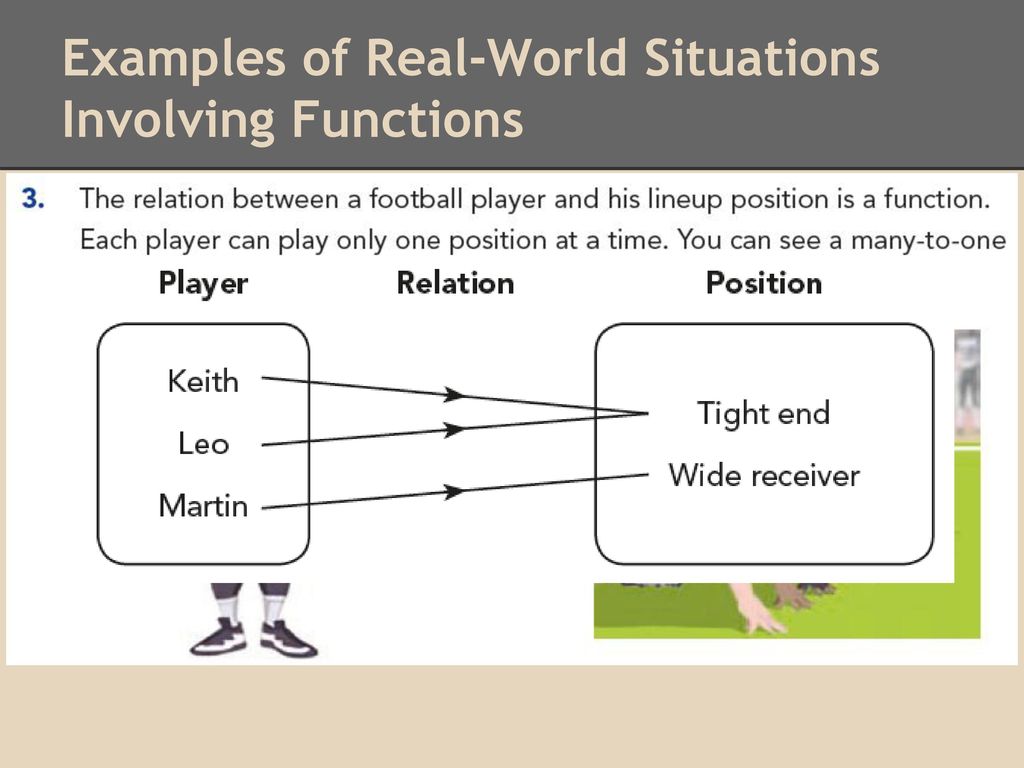 Examples of Real-World Situations Involving Functions

3. The relation between a football player and his lineup position is a function. Each player can play only one position at a time. You can see a many-to-one

Player

Relation

Position

Keith

Leo

Martin

Tight end

Wide receiver